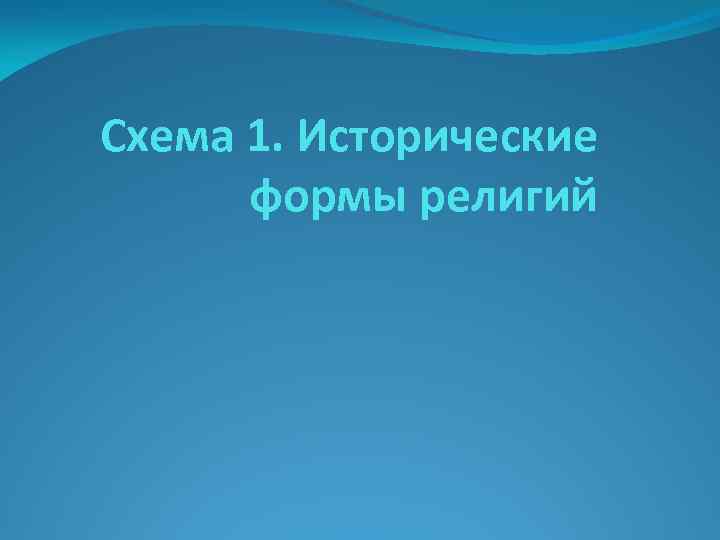 Схема 1. Исторические формы религий